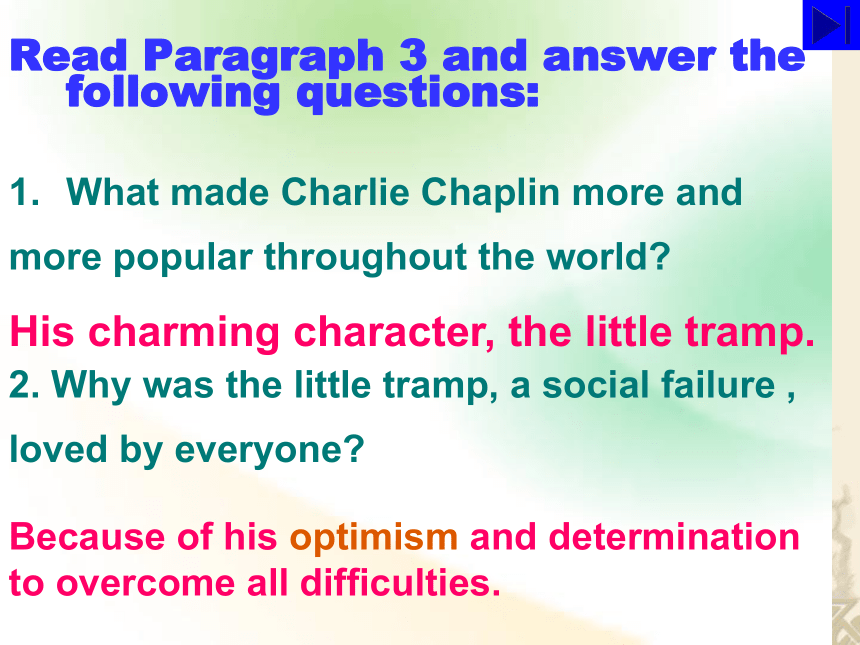 Read Paragraph 3 and answer the following questions:

1. What made Charlie Chaplin more and more popular throughout the world?

His charming character, the little tramp.

2. Why was the little tramp, a social failure , loved by everyone?

Because of his optimism and determination to overcome all difficulties.